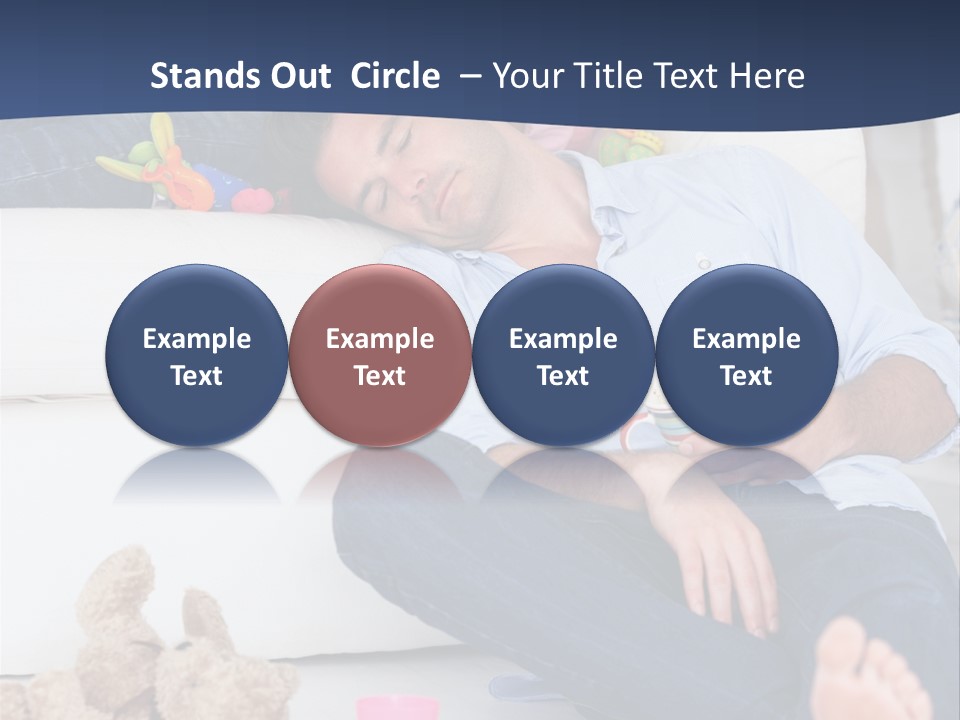 Stands Out Circle – Your Title Text Here

Example Text

Example Text

Example Text

Example Text